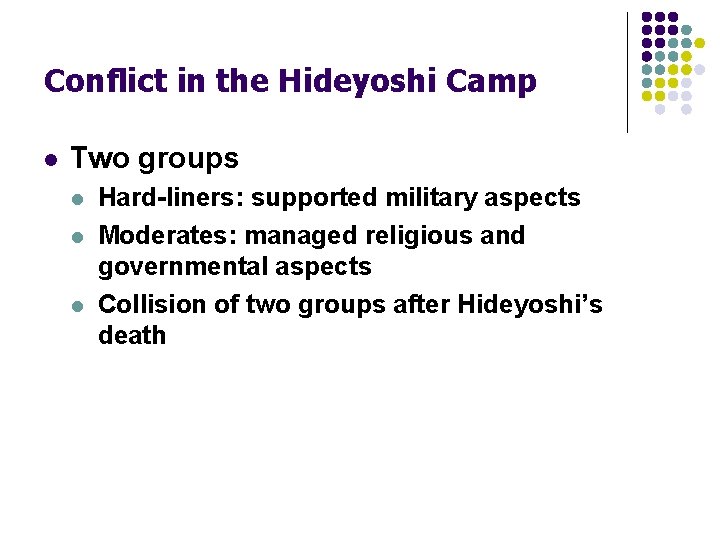 Conflict in the Hideyoshi Camp

- Two groups
  - Hard-liners: supported military aspects
  - Moderates: managed religious and governmental aspects
  - Collision of two groups after Hideyoshi's death